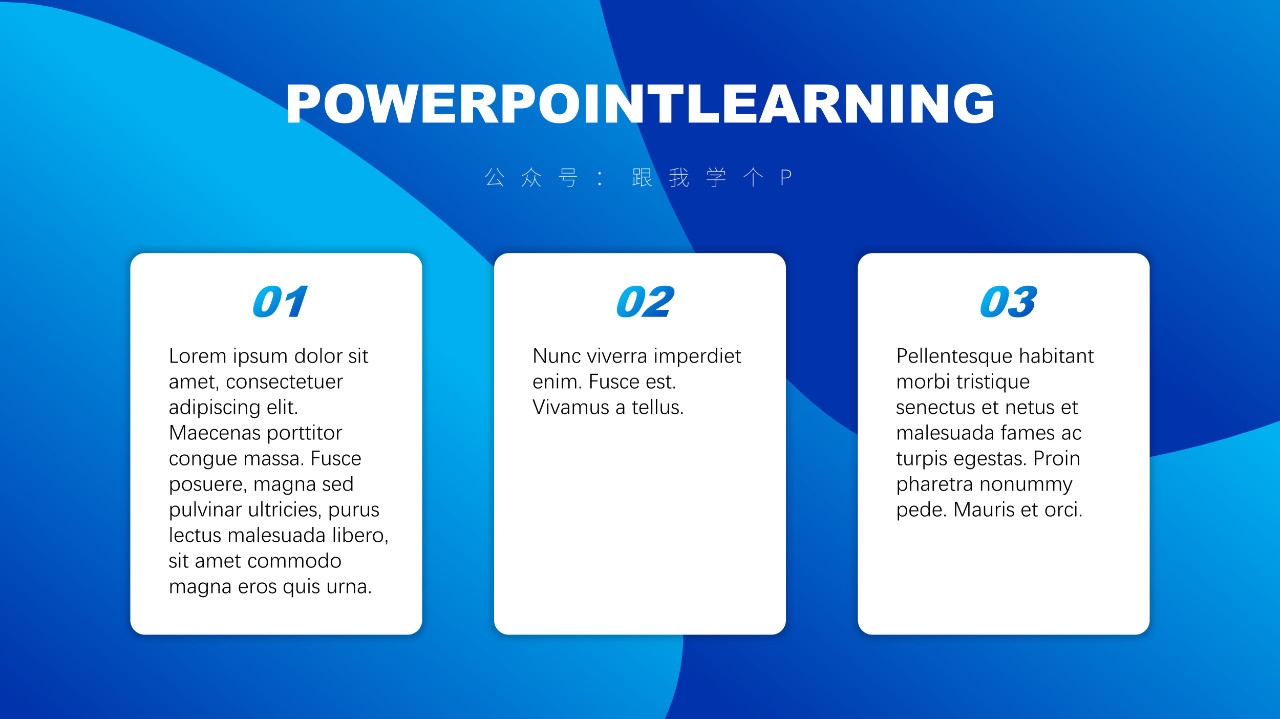 POWERPOINTLEARNING

公众号：跟我学个P

01

Lorem ipsum dolor sit amet, consectetuer adipiscing elit. Maecenas porttitor congue massa. Fusce posuere, magna sed pulvinar ultricies, purus lectus malesuada libero, sit amet commodo magna eros quis urna.

02

Nunc viverra imperdiet enim. Fusce est. Vivamus a tellus.

03

Pellentesque habitant morbi tristique senectus et netus et malesuada fames ac turpis egestas. Proin pharetra nonummy pede. Mauris et orci.